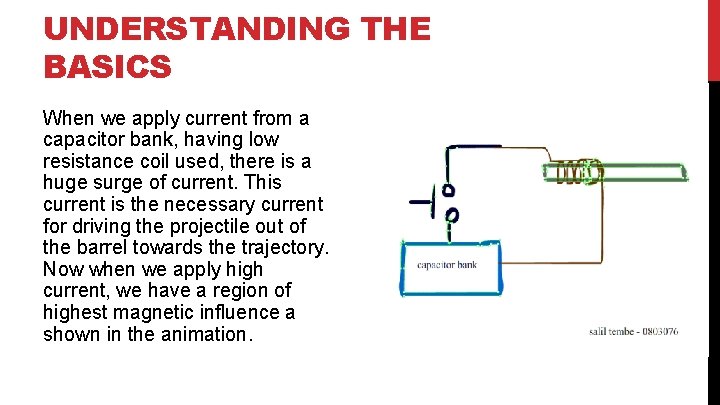 UNDERSTANDING THE BASICS

When we apply current from a capacitor bank, having low resistance coil used, there is a huge surge of current. This current is the necessary current for driving the projectile out of the barrel towards the trajectory. Now when we apply high current, we have a region of highest magnetic influence a shown in the animation.

capacitor bank

salil tembe - 0803076